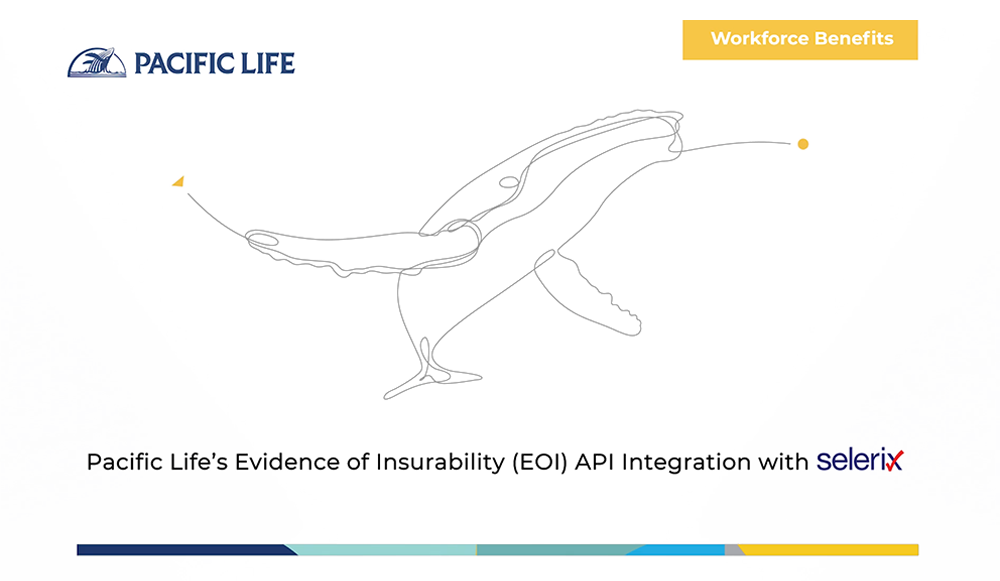 PACIFIC LIFE

Workforce Benefits

Pacific Life's Evidence of Insurability (EOI) API Integration with selerix